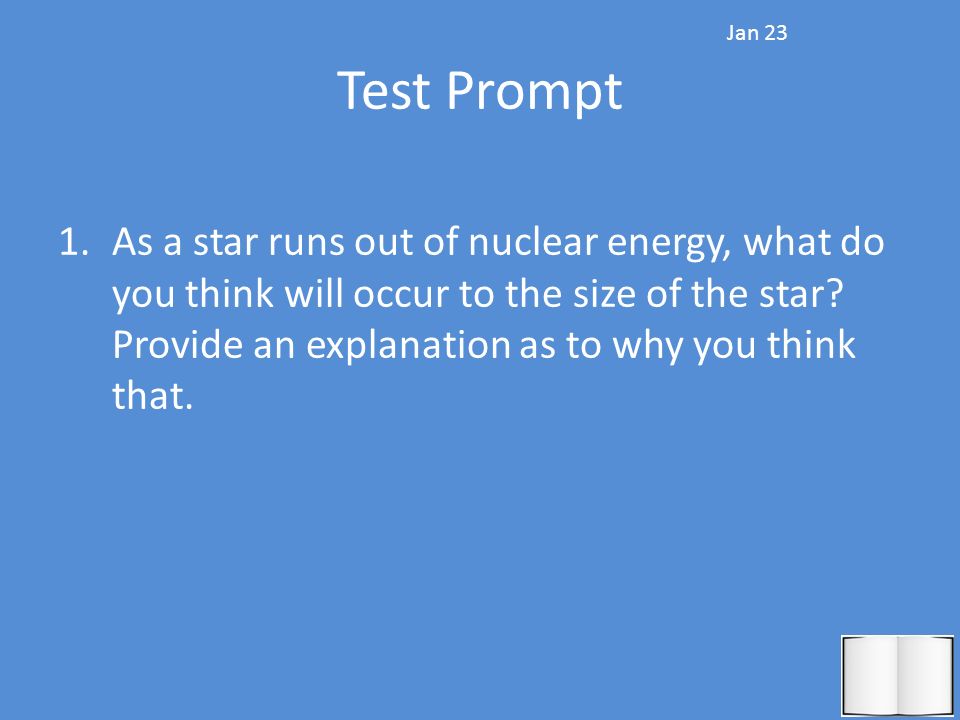 Jan 23

Test Prompt

1. As a star runs out of nuclear energy, what do you think will occur to the size of the star? Provide an explanation as to why you think that.